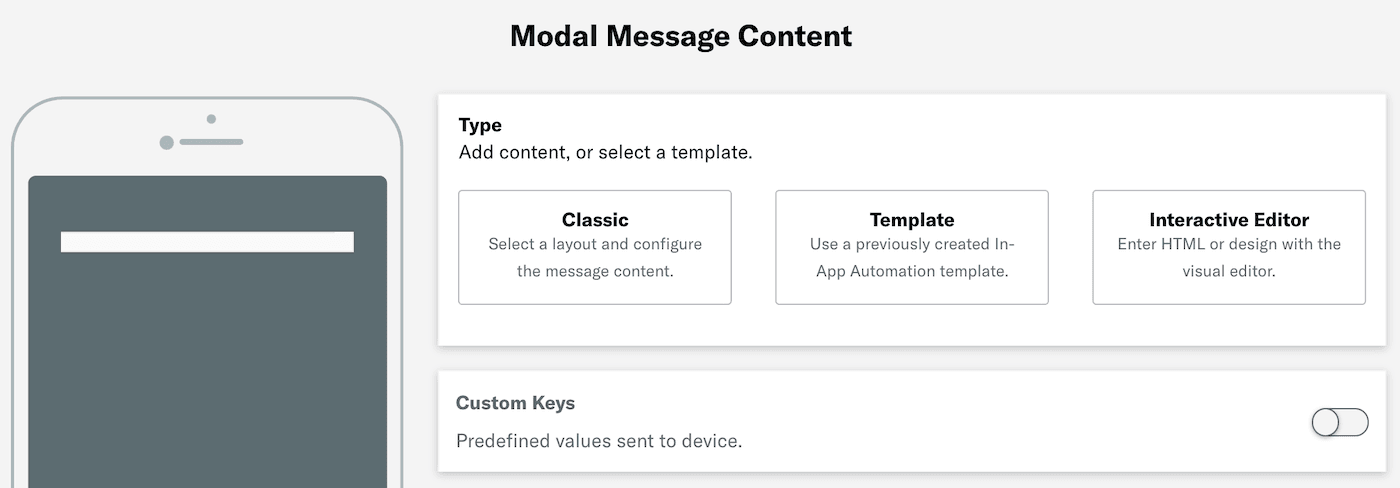 Modal Message Content

Type
Add content, or select a template.

Classic
Select a layout and configure the message content.

Template
Use a previously created In-App Automation template.

Interactive Editor
Enter HTML or design with the visual editor.

Custom Keys
Predefined values sent to device.